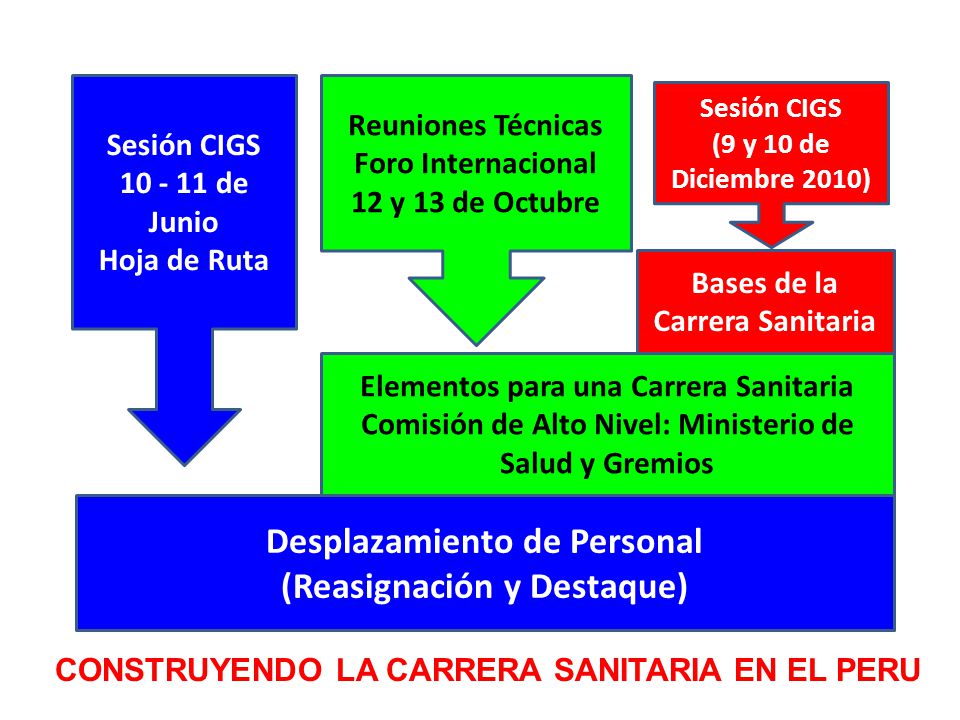 Sesión CIGS
10 - 11 de Junio
Hoja de Ruta

Reuniones Técnicas
Foro Internacional
12 y 13 de Octubre

Sesión CIGS
(9 y 10 de Diciembre 2010)

Bases de la Carrera Sanitaria

Elementos para una Carrera Sanitaria
Comisión de Alto Nivel: Ministerio de Salud y Gremios

Desplazamiento de Personal
(Reasignación y Destaque)

CONSTRUYENDO LA CARRERA SANITARIA EN EL PERU